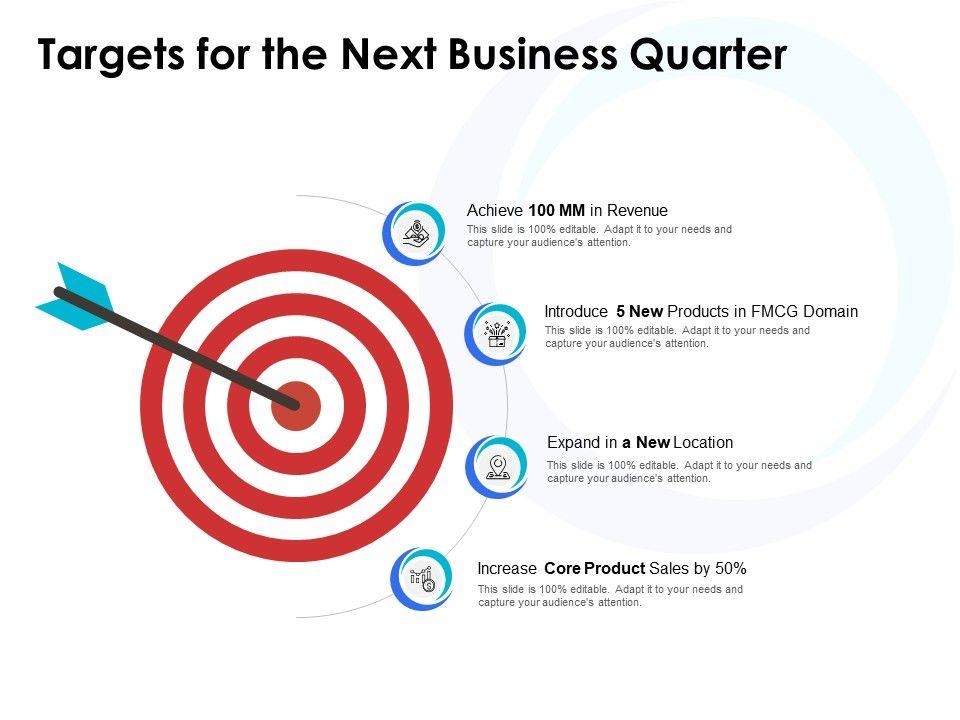 Targets for the Next Business Quarter

Achieve 100 MM in Revenue
This slide is 100% editable. Adapt it to your needs and capture your audience's attention.

Introduce 5 New Products in FMCG Domain
This slide is 100% editable. Adapt it to your needs and capture your audience's attention.

Expand in a New Location
This slide is 100% editable. Adapt it to your needs and capture your audience's attention.

Increase Core Product Sales by 50%
This slide is 100% editable. Adapt it to your needs and capture your audience's attention.